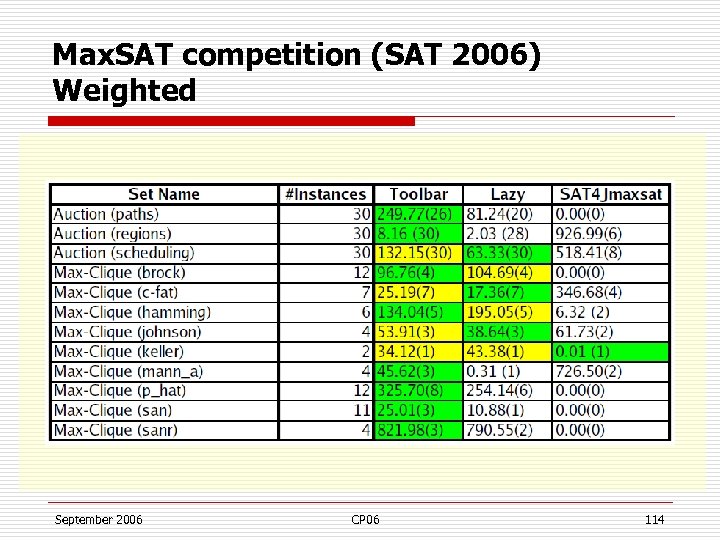 MaxSAT competition (SAT 2006)
Weighted

| Set Name | #Instances | Toolbar | Lazy | SAT4Jmaxsat |
|---|---|---|---|---|
| Auction (paths) | 30 | 249.77(26) | 81.24(20) | 0.00(0) |
| Auction (regions) | 30 | 8.16 (30) | 2.03 (28) | 926.99(6) |
| Auction (scheduling) | 30 | 132.15(30) | 63.33(30) | 518.41(8) |
| Max-Clique (brock) | 12 | 96.76(4) | 104.69(4) | 0.00(0) |
| Max-Clique (c-fat) | 7 | 25.19(7) | 17.36(7) | 346.68(4) |
| Max-Clique (hamming) | 6 | 134.04(5) | 195.05(5) | 6.32 (2) |
| Max-Clique (johnson) | 4 | 53.91(3) | 38.64(3) | 61.73(2) |
| Max-Clique (keller) | 2 | 34.12(1) | 43.38(1) | 0.01 (1) |
| Max-Clique (mann_a) | 4 | 45.62(3) | 0.31 (1) | 726.50(2) |
| Max-Clique (p_hat) | 12 | 325.70(8) | 254.14(6) | 0.00(0) |
| Max-Clique (san) | 11 | 25.01(3) | 10.88(1) | 0.00(0) |
| Max-Clique (sanr) | 4 | 821.98(3) | 790.55(2) | 0.00(0) |

September 2006	CP06	114